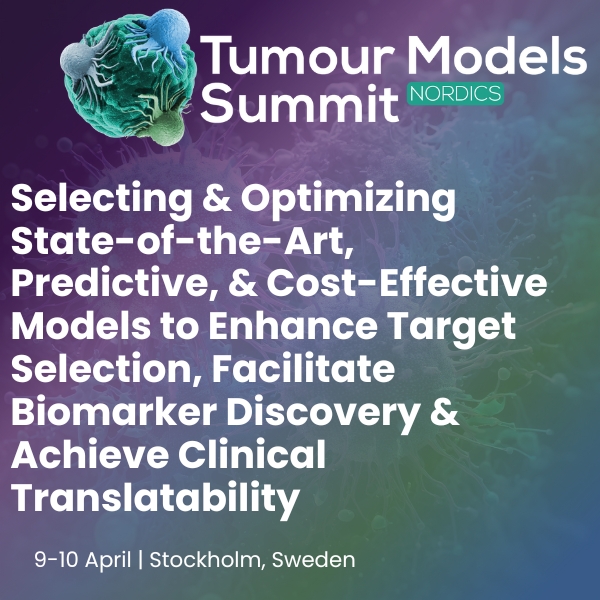 Tumour Models Summit NORDICS

Selecting & Optimizing State-of-the-Art, Predictive, & Cost-Effective Models to Enhance Target Selection, Facilitate Biomarker Discovery & Achieve Clinical Translatability

9-10 April | Stockholm, Sweden